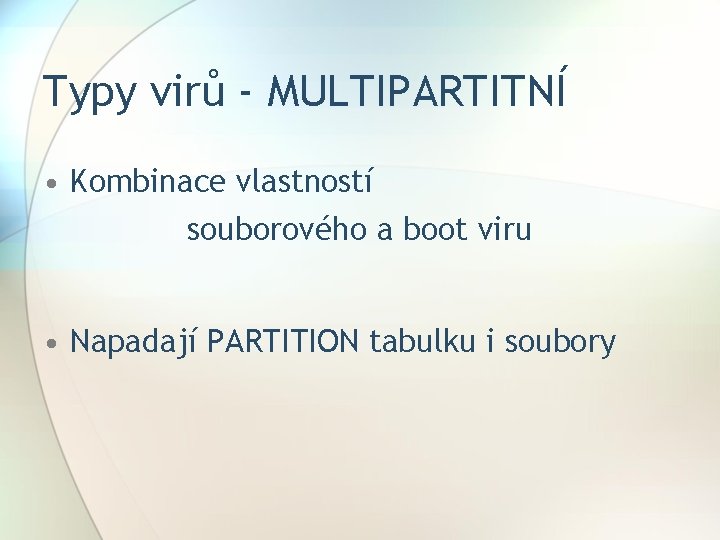 Typy virů - MULTIPARTITNÍ

• Kombinace vlastností souborového a boot viru

• Napadají PARTITION tabulku i soubory